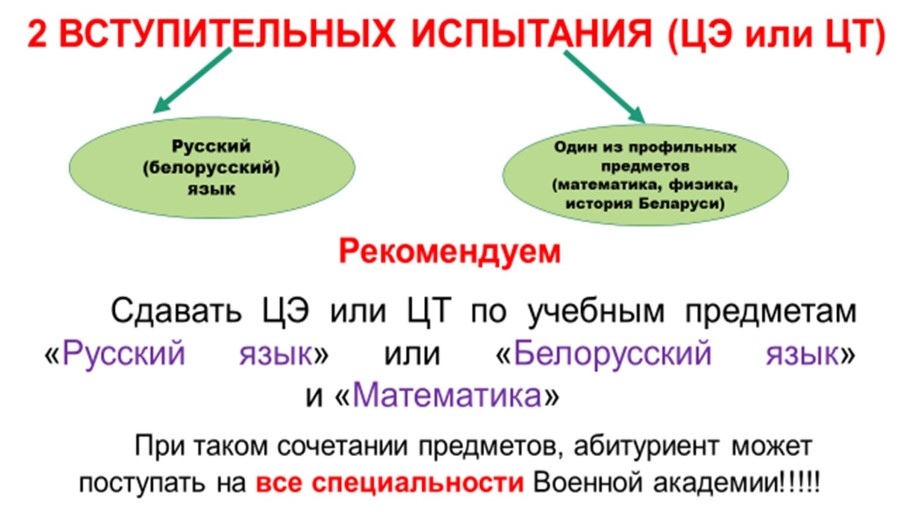 2 ВСТУПИТЕЛЬНЫХ ИСПЫТАНИЯ (ЦЭ или ЦТ)

Русский (белорусский) язык

Один из профильных предметов (математика, физика, история Беларуси)

Рекомендуем

Сдавать ЦЭ или ЦТ по учебным предметам «Русский язык» или «Белорусский язык» и «Математика»

При таком сочетании предметов, абитуриент может поступать на все специальности Военной академии!!!!!